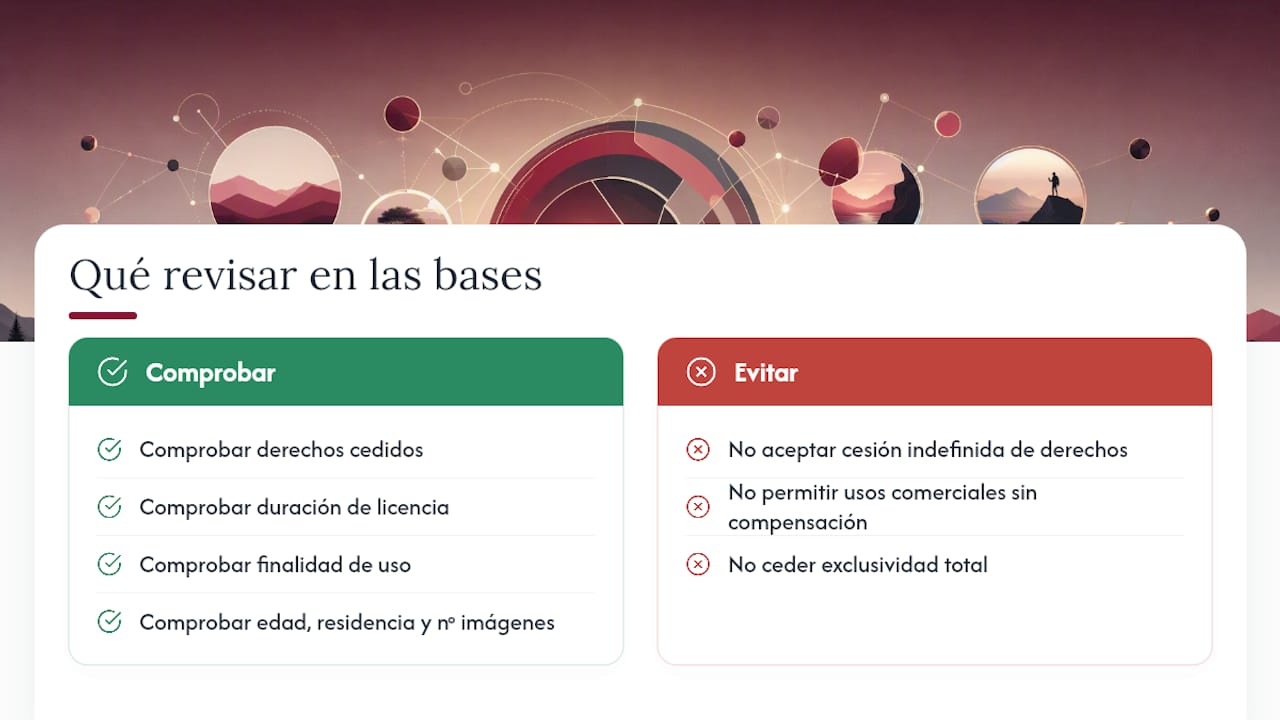 Qué revisar en las bases

Comprobar

Comprobar derechos cedidos

Comprobar duración de licencia

Comprobar finalidad de uso

Comprobar edad, residencia y nº imágenes

Evitar

No aceptar cesión indefinida de derechos

No permitir usos comerciales sin compensación

No ceder exclusividad total